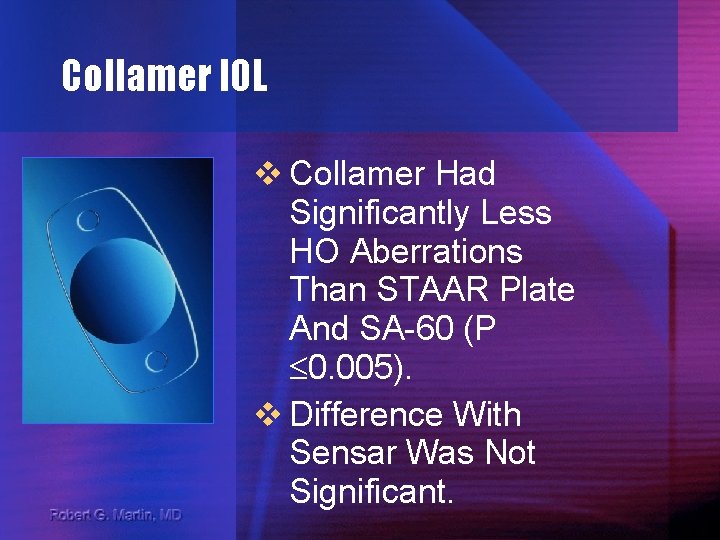 Collamer IOL

❖ Collamer Had Significantly Less HO Aberrations Than STAAR Plate And SA-60 (P $\leq$0.005).

❖ Difference With Sensar Was Not Significant.

Robert G. Martin, MD